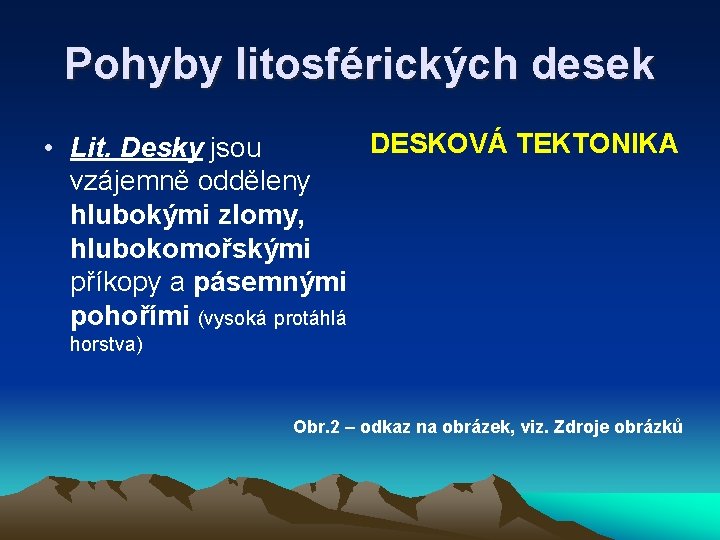 Pohyby litosférických desek

• Lit. Desky jsou vzájemně odděleny hlubokými zlomy, hlubokomořskými příkopy a pásemnými pohořími (vysoká protáhlá horstva)

DESKOVÁ TEKTONIKA

Obr.2 – odkaz na obrázek, viz. Zdroje obrázků